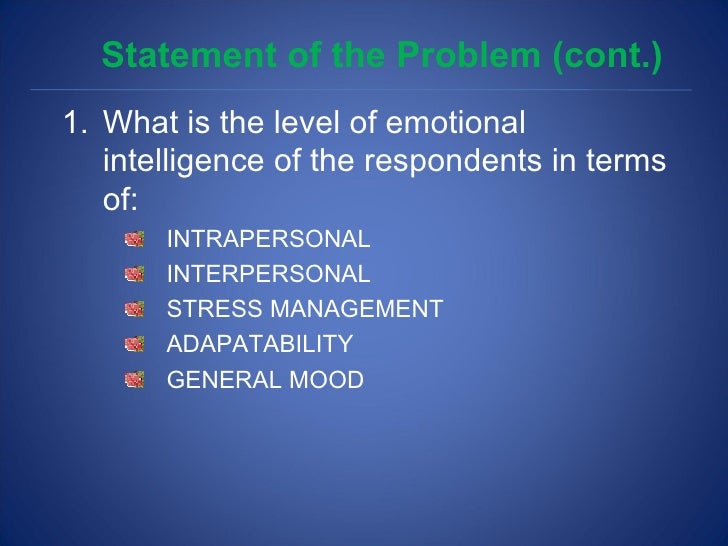 Statement of the Problem (cont.)

1. What is the level of emotional intelligence of the respondents in terms of:

INTRAPERSONAL
INTERPERSONAL
STRESS MANAGEMENT
ADAPATABILITY
GENERAL MOOD